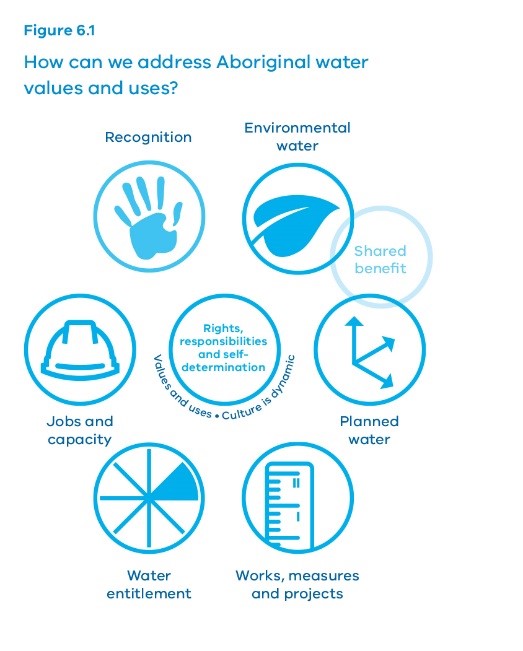 Figure 6.1

How can we address Aboriginal water values and uses?

Recognition

Environmental water

Shared benefit

Rights, responsibilities and self-determination

Values and uses • Culture is dynamic

Jobs and capacity

Planned water

Water entitlement

Works, measures and projects